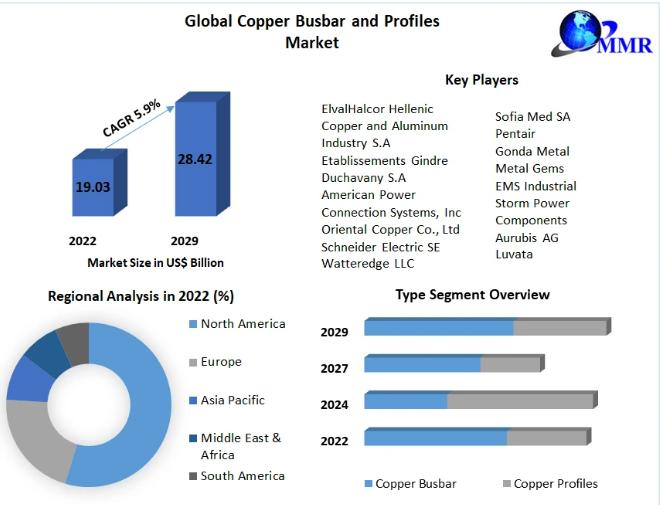 Global Copper Busbar and Profiles Market

MMR

CAGR 5.9%

19.03

28.42

2022

2029

Market Size in US$ Billion

Key Players

ElvalHalcor Hellenic Copper and Aluminum Industry S.A
Etablissements Gindre Duchavany S.A
American Power Connection Systems, Inc
Oriental Copper Co., Ltd
Schneider Electric SE
Watteredge LLC

Sofia Med SA
Pentair
Gonda Metal
Metal Gems
EMS Industrial
Storm Power Components
Aurubis AG
Luvata

Regional Analysis in 2022 (%)

North America
Europe
Asia Pacific
Middle East & Africa
South America

Type Segment Overview

2029
2027
2024
2022

Copper Busbar
Copper Profiles